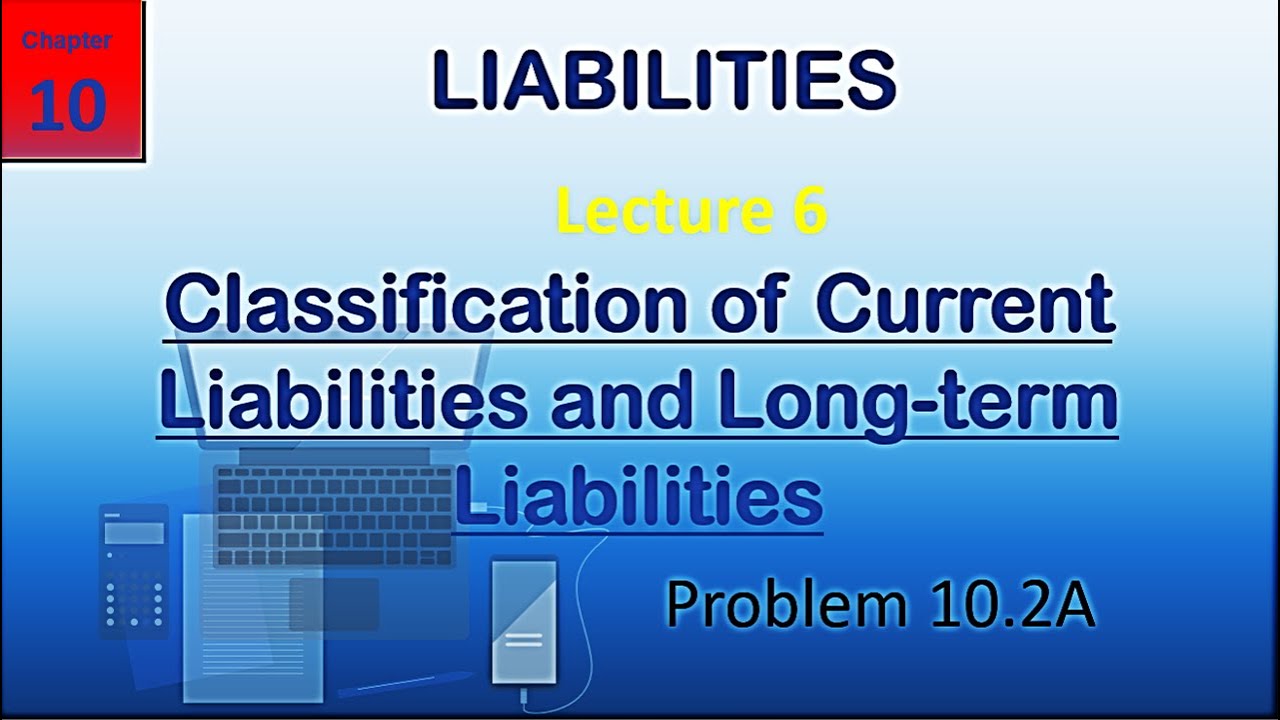 Chapter
10

LIABILITIES

Lecture 6

Classification of Current Liabilities and Long-term Liabilities

Problem 10.2A